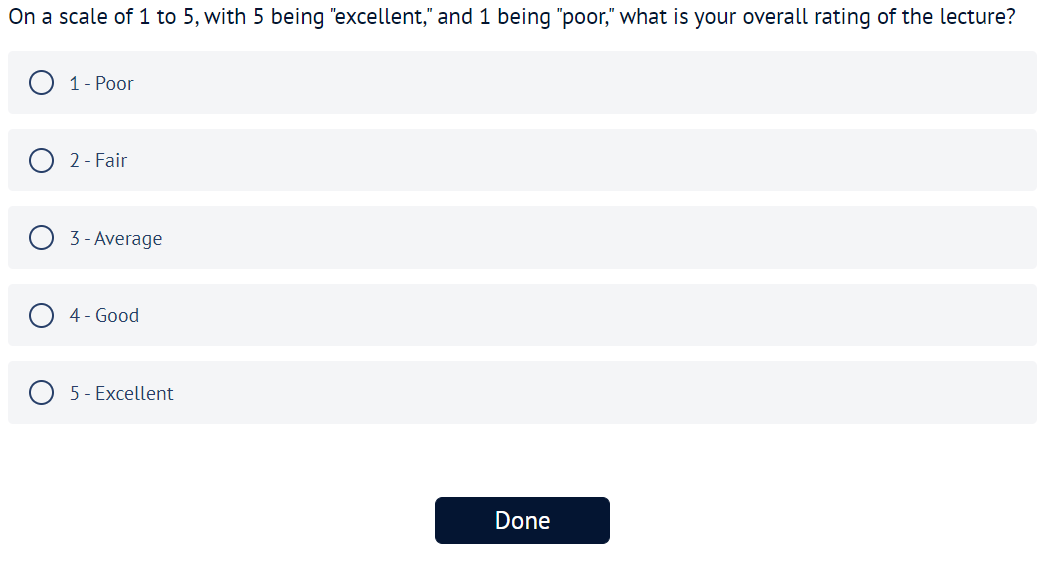 On a scale of 1 to 5, with 5 being "excellent," and 1 being "poor," what is your overall rating of the lecture?

1 - Poor

2 - Fair

3 - Average

4 - Good

5 - Excellent

Done